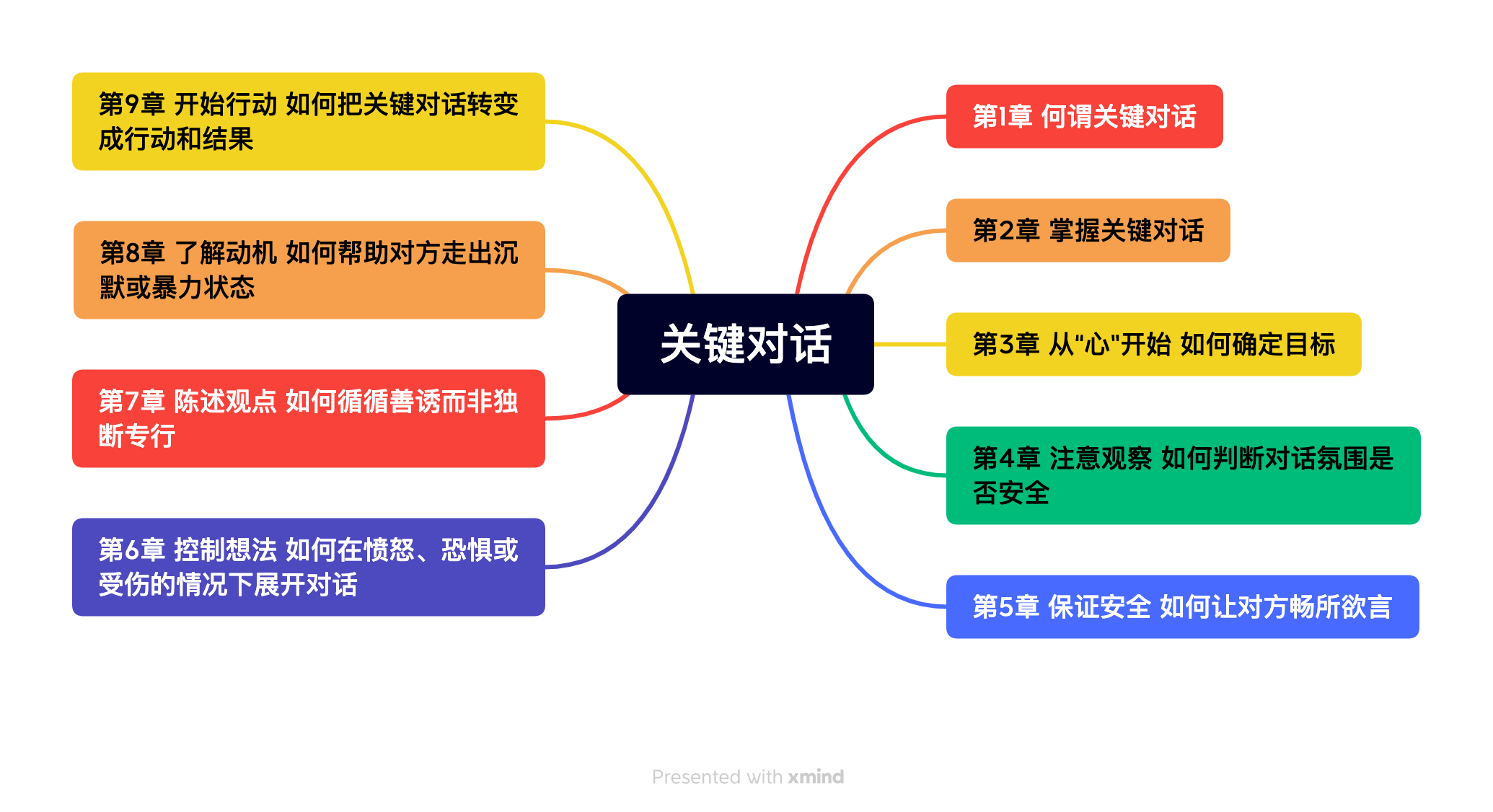 关键对话

第1章 何谓关键对话

第2章 掌握关键对话

第3章 从"心"开始 如何确定目标

第4章 注意观察 如何判断对话氛围是否安全

第5章 保证安全 如何让对方畅所欲言

第6章 控制想法 如何在愤怒、恐惧或受伤的情况下展开对话

第7章 陈述观点 如何循循善诱而非独断专行

第8章 了解动机 如何帮助对方走出沉默或暴力状态

第9章 开始行动 如何把关键对话转变成行动和结果

Presented with xmind